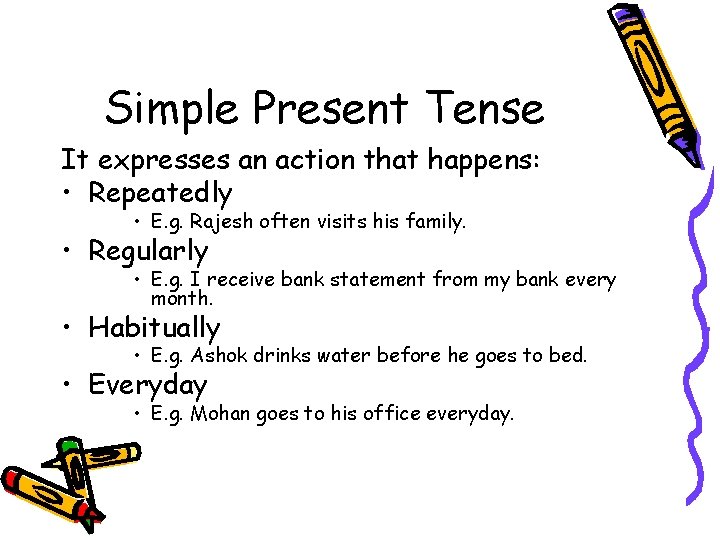 Simple Present Tense

It expresses an action that happens:

• Repeatedly
  • E.g. Rajesh often visits his family.
• Regularly
  • E.g. I receive bank statement from my bank every month.
• Habitually
  • E.g. Ashok drinks water before he goes to bed.
• Everyday
  • E.g. Mohan goes to his office everyday.